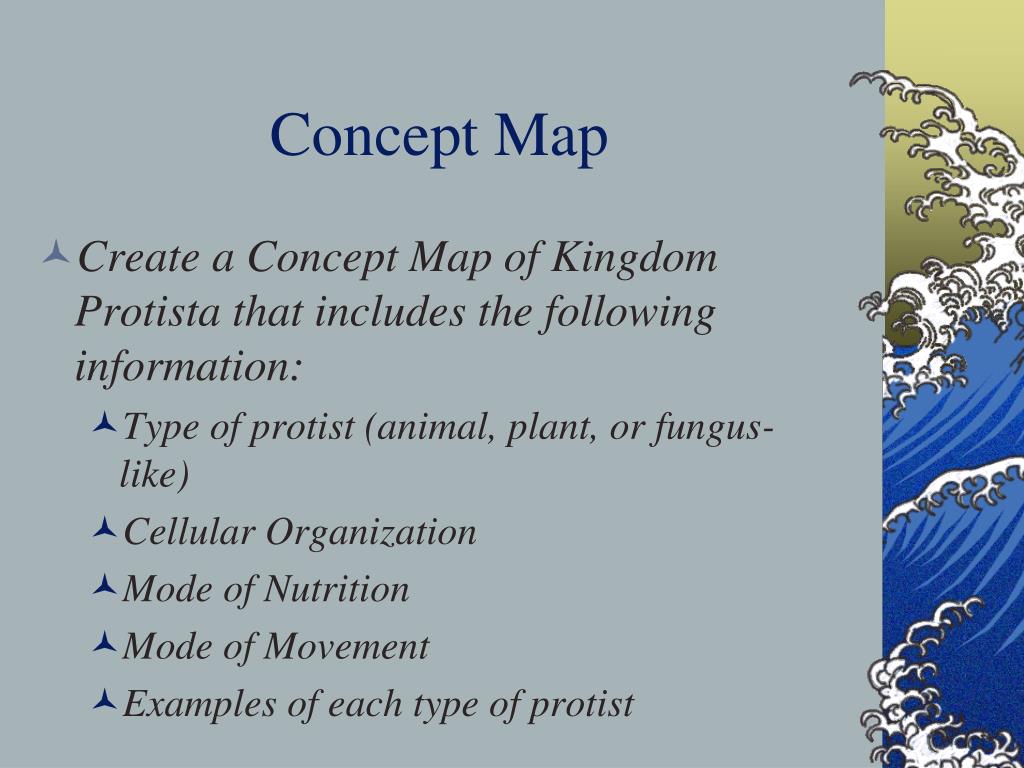 Concept Map

Create a Concept Map of Kingdom Protista that includes the following information:

Type of protist (animal, plant, or fungus-like)

Cellular Organization

Mode of Nutrition

Mode of Movement

Examples of each type of protist